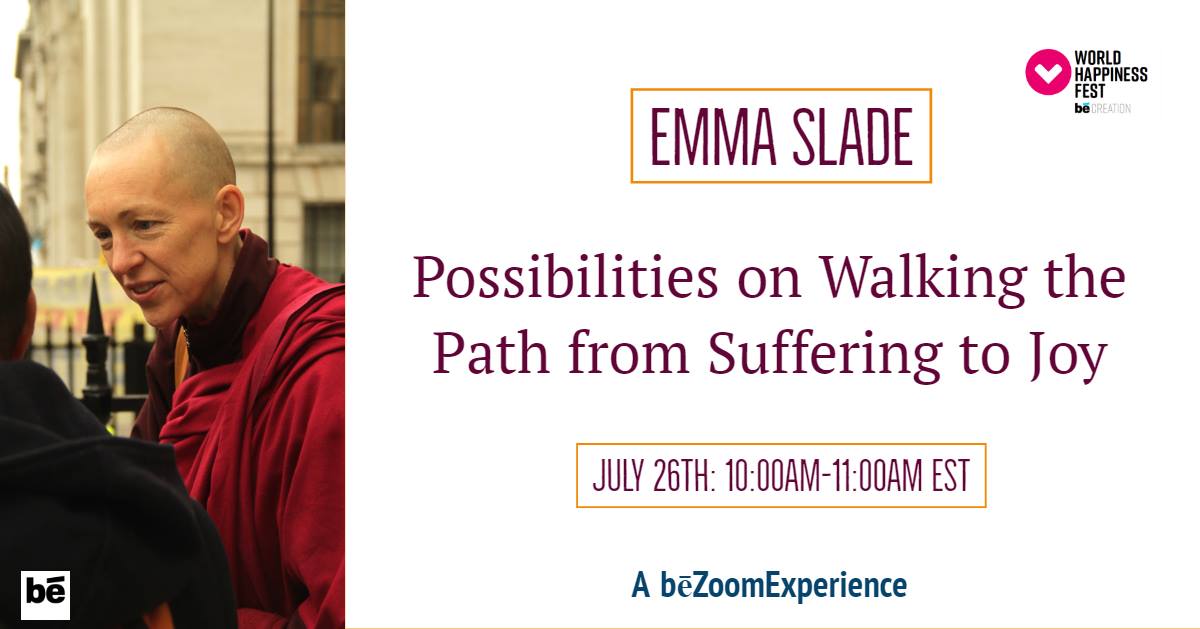 WORLD HAPPINESS FEST
bē CREATION

EMMA SLADE

Possibilities on Walking the Path from Suffering to Joy

JULY 26TH: 10:00AM-11:00AM EST

A bēZoomExperience

bē